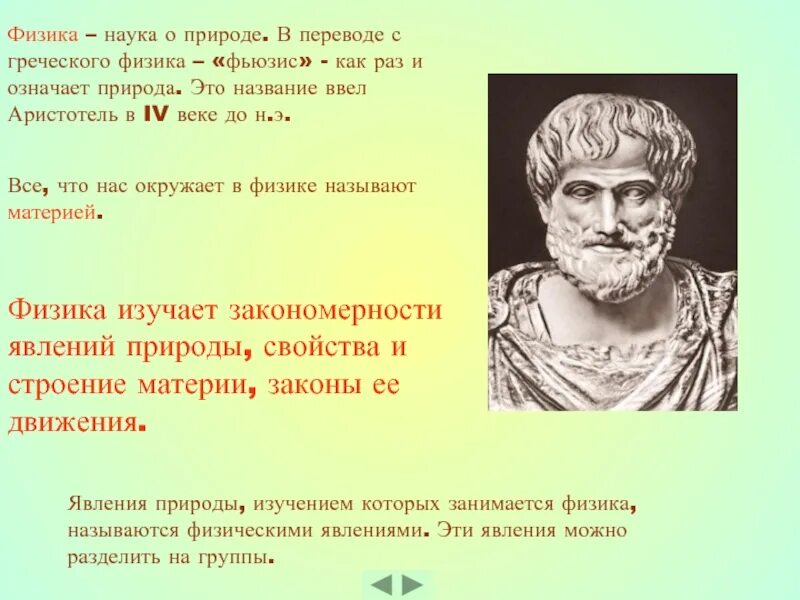 Физика – наука о природе. В переводе с греческого физика – «фьюзис» - как раз и означает природа. Это название ввел Аристотель в IV веке до н.э.

Все, что нас окружает в физике называют материей.

Физика изучает закономерности явлений природы, свойства и строение материи, законы ее движения.

Явления природы, изучением которых занимается физика, называются физическими явлениями. Эти явления можно разделить на группы.